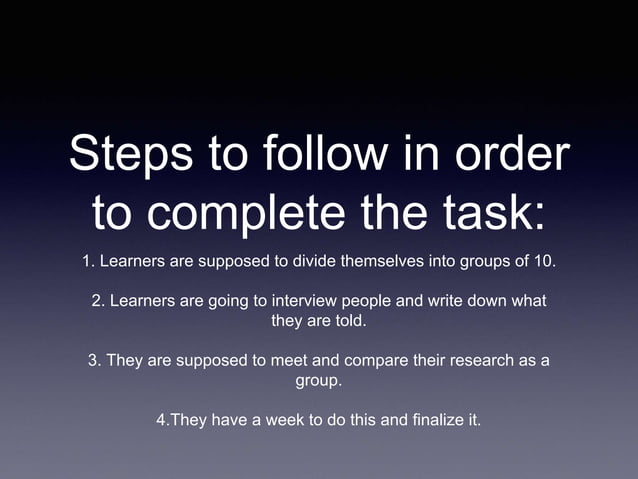 Steps to follow in order to complete the task:

1. Learners are supposed to divide themselves into groups of 10.

2. Learners are going to interview people and write down what they are told.

3. They are supposed to meet and compare their research as a group.

4.They have a week to do this and finalize it.